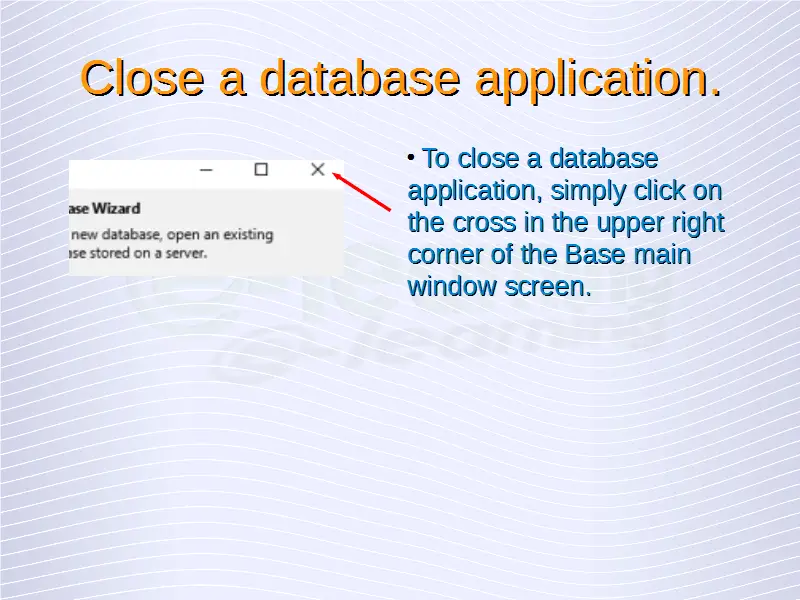 Close a database application.

ase Wizard

new database, open an existing ase stored on a server.

• To close a database application, simply click on the cross in the upper right corner of the Base main window screen.